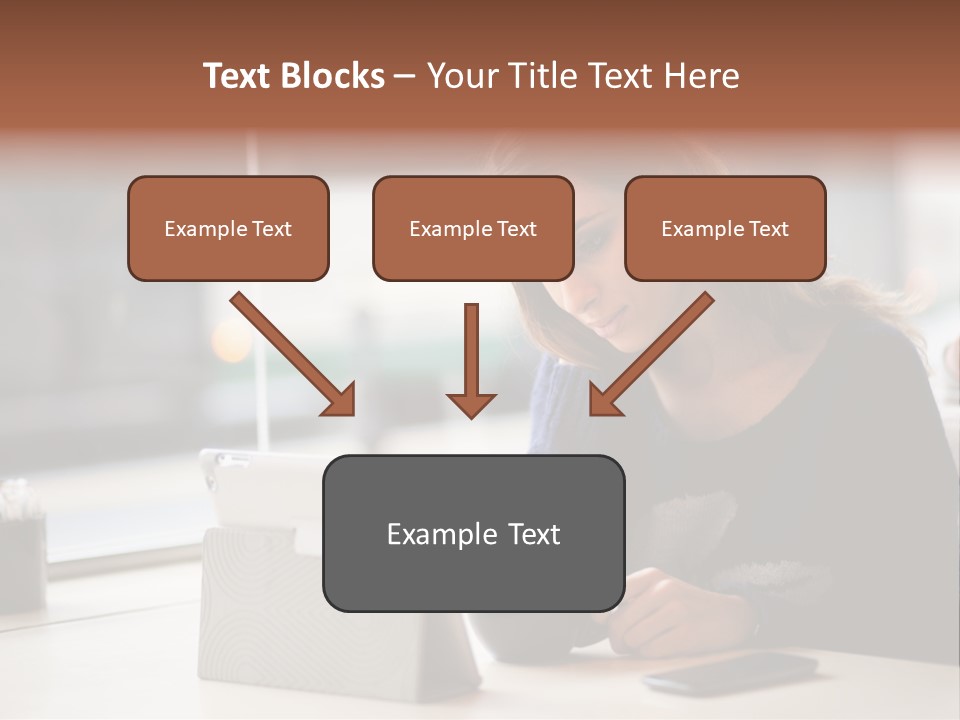 Text Blocks – Your Title Text Here

Example Text

Example Text

Example Text

Example Text